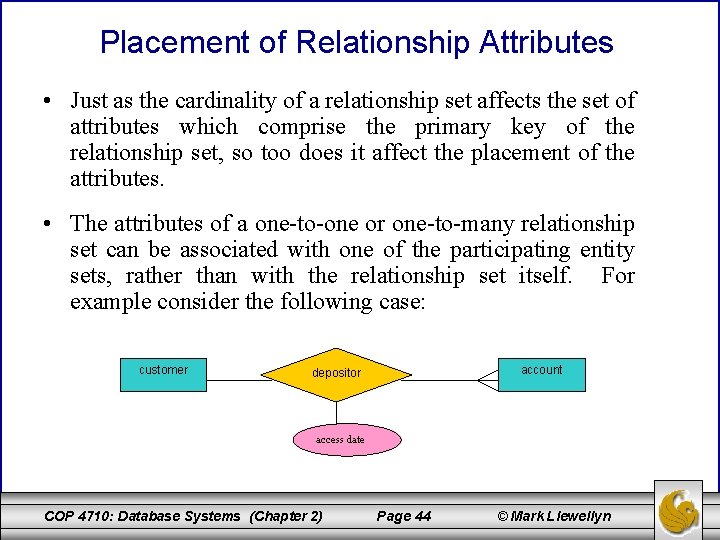 Placement of Relationship Attributes

• Just as the cardinality of a relationship set affects the set of attributes which comprise the primary key of the relationship set, so too does it affect the placement of the attributes.

• The attributes of a one-to-one or one-to-many relationship set can be associated with one of the participating entity sets, rather than with the relationship set itself. For example consider the following case:

customer

depositor

account

access date

COP 4710: Database Systems (Chapter 2) Page 44 © Mark Llewellyn